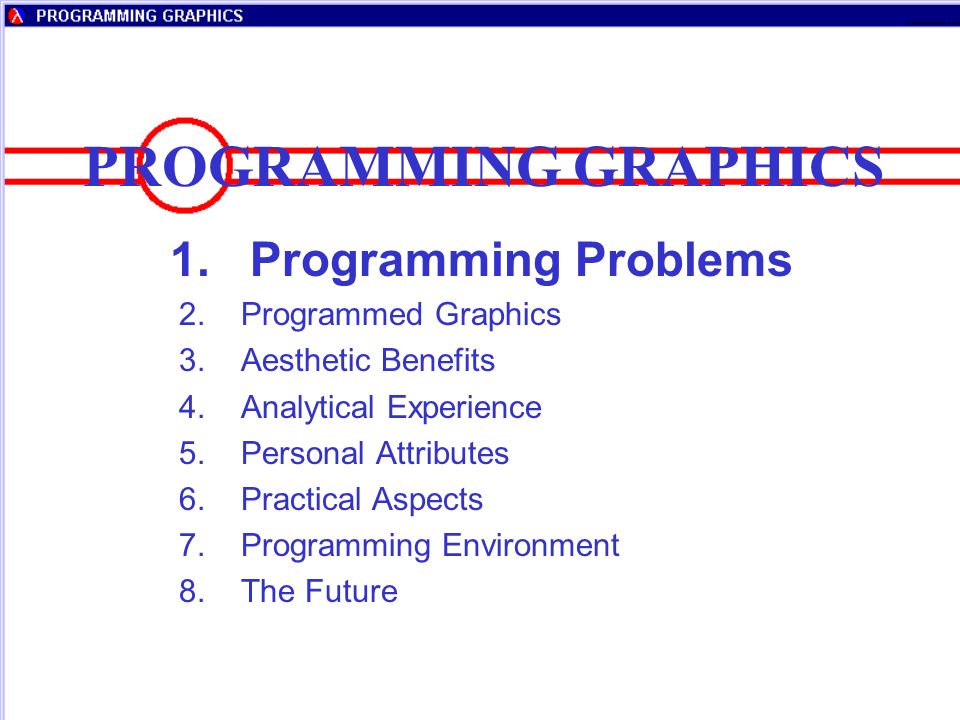 PROGRAMMING GRAPHICS

PROGRAMMING GRAPHICS

1. Programming Problems
2. Programmed Graphics
3. Aesthetic Benefits
4. Analytical Experience
5. Personal Attributes
6. Practical Aspects
7. Programming Environment
8. The Future